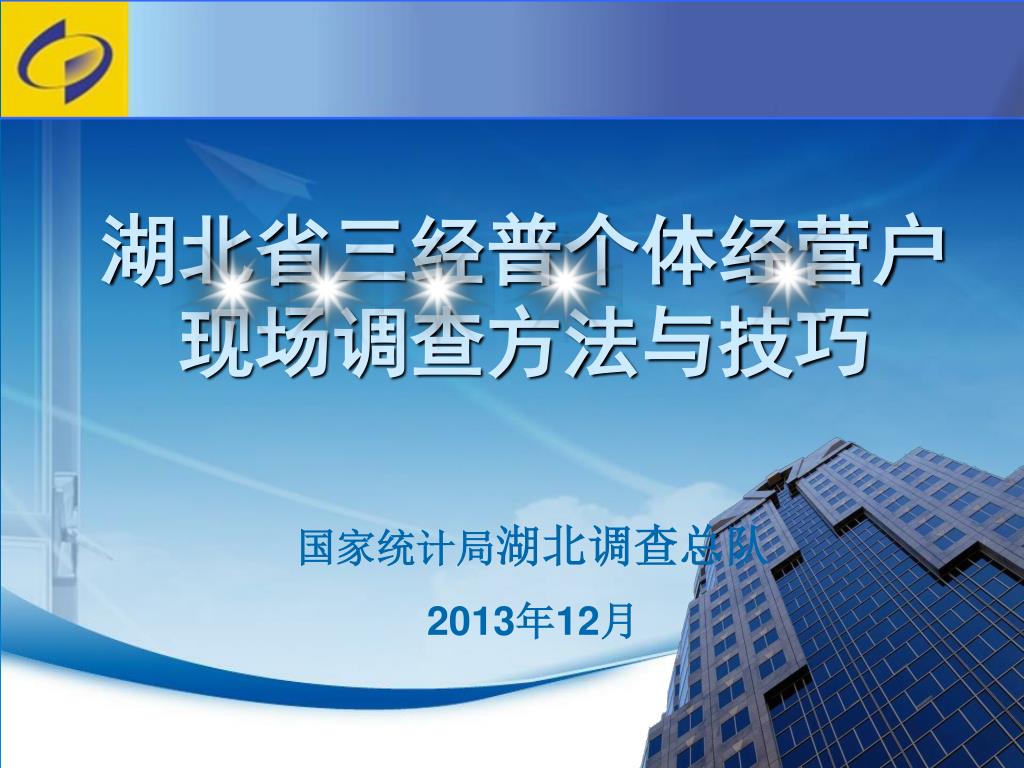 湖北省三经普个体经营户现场调查方法与技巧

国家统计局湖北调查总队

2013年12月